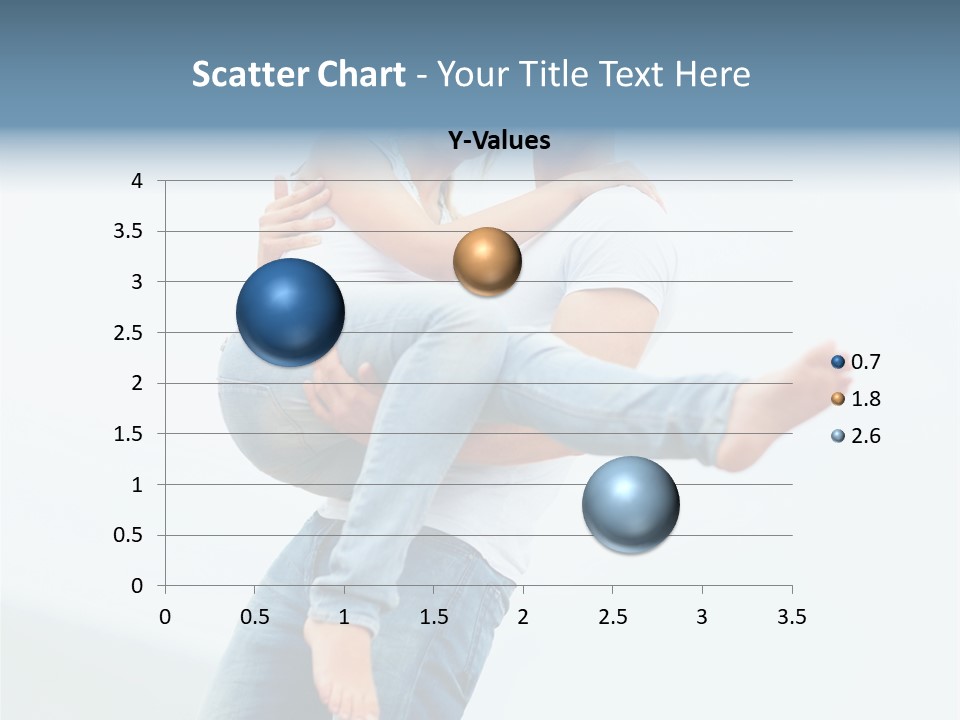 Scatter Chart - Your Title Text Here

Y-Values

4
3.5
3
2.5
2
1.5
1
0.5
0

0 0.5 1 1.5 2 2.5 3 3.5

0.7
1.8
2.6